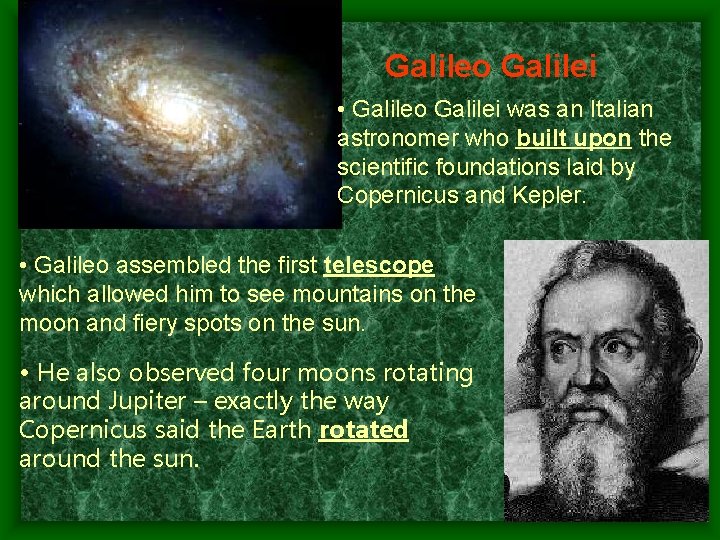 Galileo Galilei

• Galileo Galilei was an Italian astronomer who built upon the scientific foundations laid by Copernicus and Kepler.

• Galileo assembled the first telescope which allowed him to see mountains on the moon and fiery spots on the sun.

• He also observed four moons rotating around Jupiter – exactly the way Copernicus said the Earth rotated around the sun.